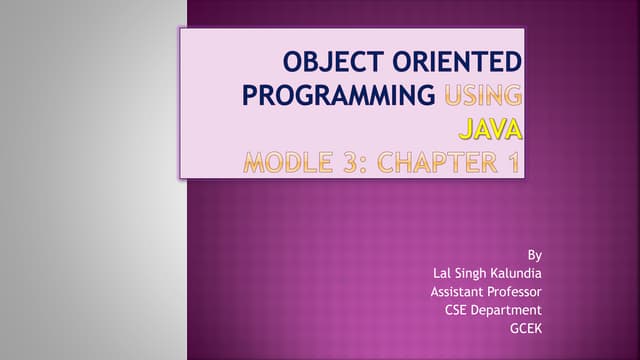 OBJECT ORIENTED PROGRAMMING USING JAVA
MODLE 3: CHAPTER 1

By
Lal Singh Kalundia
Assistant Professor
CSE Department
GCEK